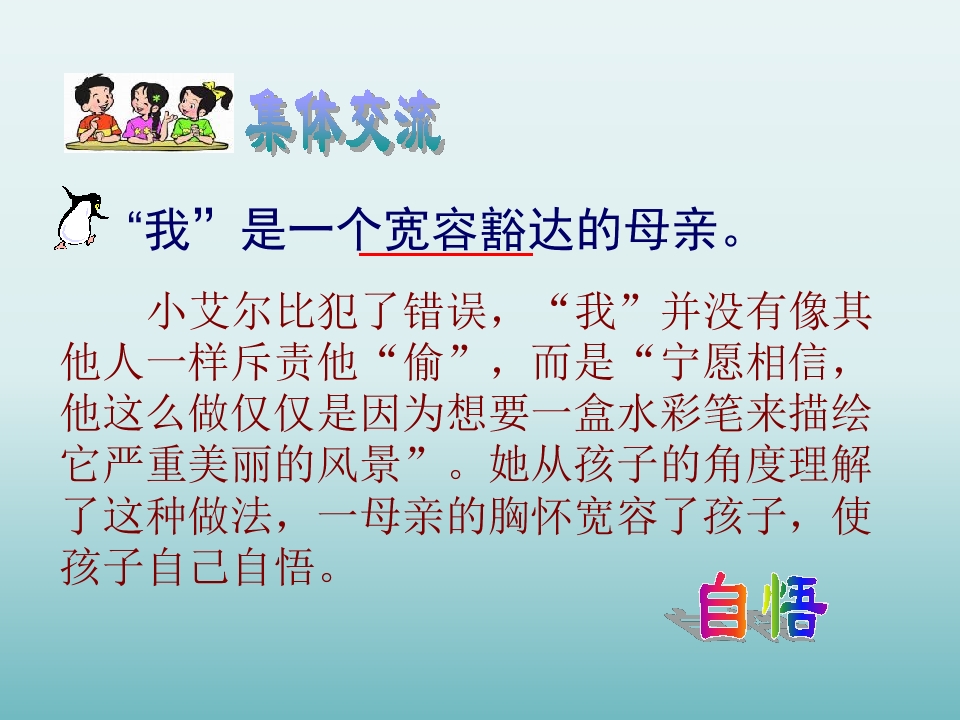 集体交流

“我”是一个宽容豁达的母亲。

小艾尔比犯了错误，“我”并没有像其他人一样斥责他“偷”，而是“宁愿相信，他这么做仅仅是因为想要一盒水彩笔来描绘它严重美丽的风景”。她从孩子的角度理解了这种做法，一母亲的胸怀宽容了孩子，使孩子自己自悟。

自悟